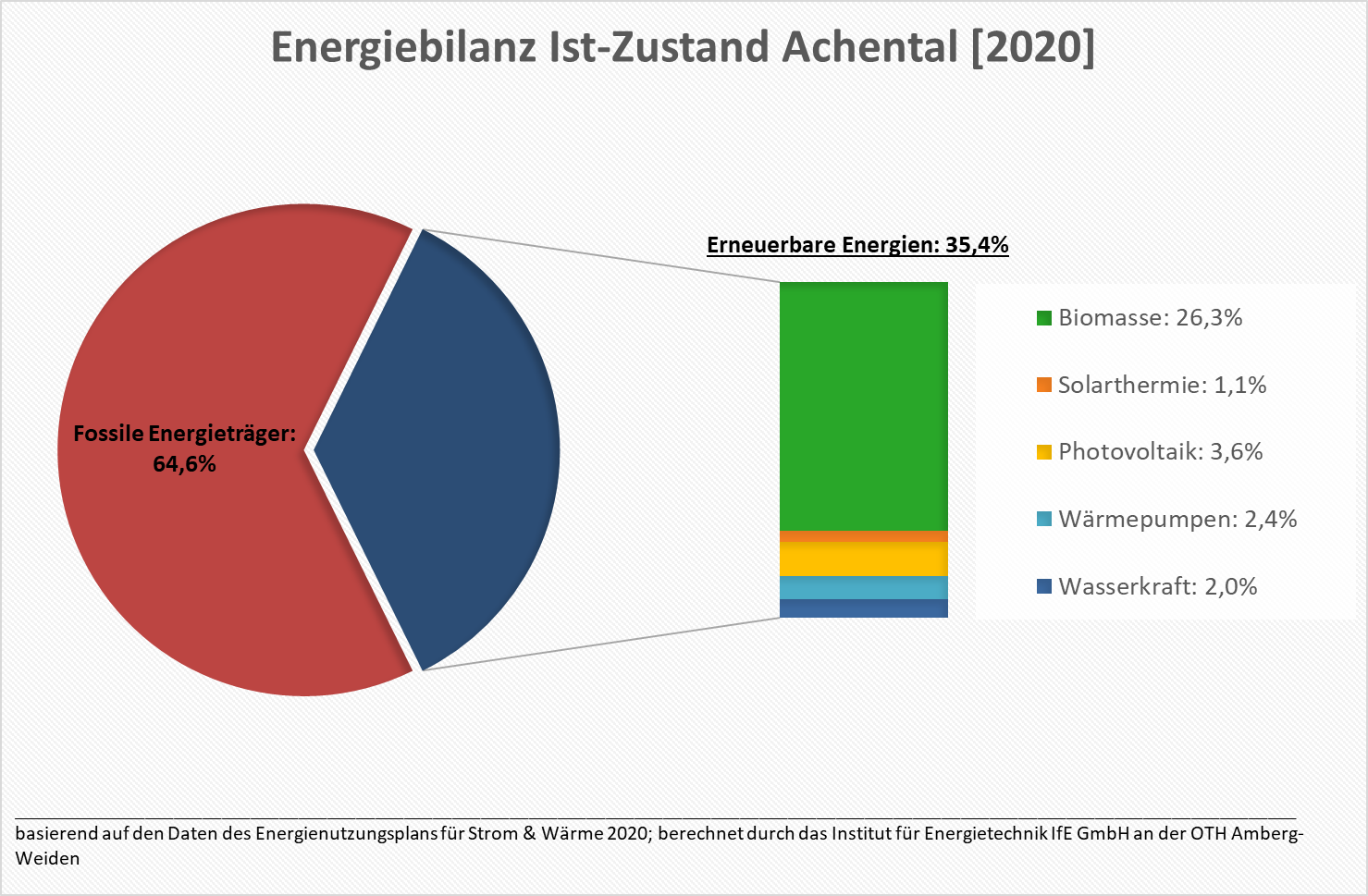 Energiebilanz Ist-Zustand Achental [2020]

Fossile Energieträger: 64,6%

Erneuerbare Energien: 35,4%

Biomasse: 26,3%

Solarthermie: 1,1%

Photovoltaik: 3,6%

Wärmepumpen: 2,4%

Wasserkraft: 2,0%

basierend auf den Daten des Energienutzungsplans für Strom & Wärme 2020; berechnet durch das Institut für Energietechnik IfE GmbH an der OTH Amberg-Weiden